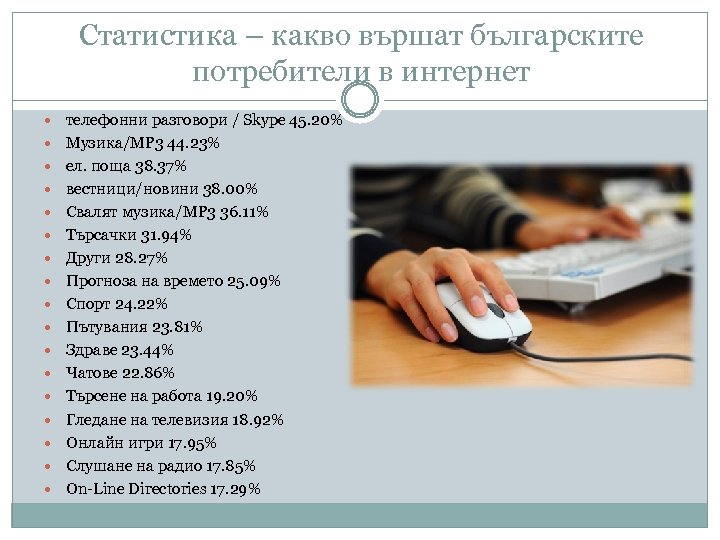 Статистика – какво вършат българските потребители в интернет

- телефонни разговори / Skype 45.20%
- Музика/MP3 44.23%
- ел. поща 38.37%
- вестници/новини 38.00%
- Свалят музика/MP3 36.11%
- Търсачки 31.94%
- Други 28.27%
- Прогноза на времето 25.09%
- Спорт 24.22%
- Пътувания 23.81%
- Здраве 23.44%
- Чатове 22.86%
- Търсене на работа 19.20%
- Гледане на телевизия 18.92%
- Онлайн игри 17.95%
- Слушане на радио 17.85%
- On-Line Directories 17.29%